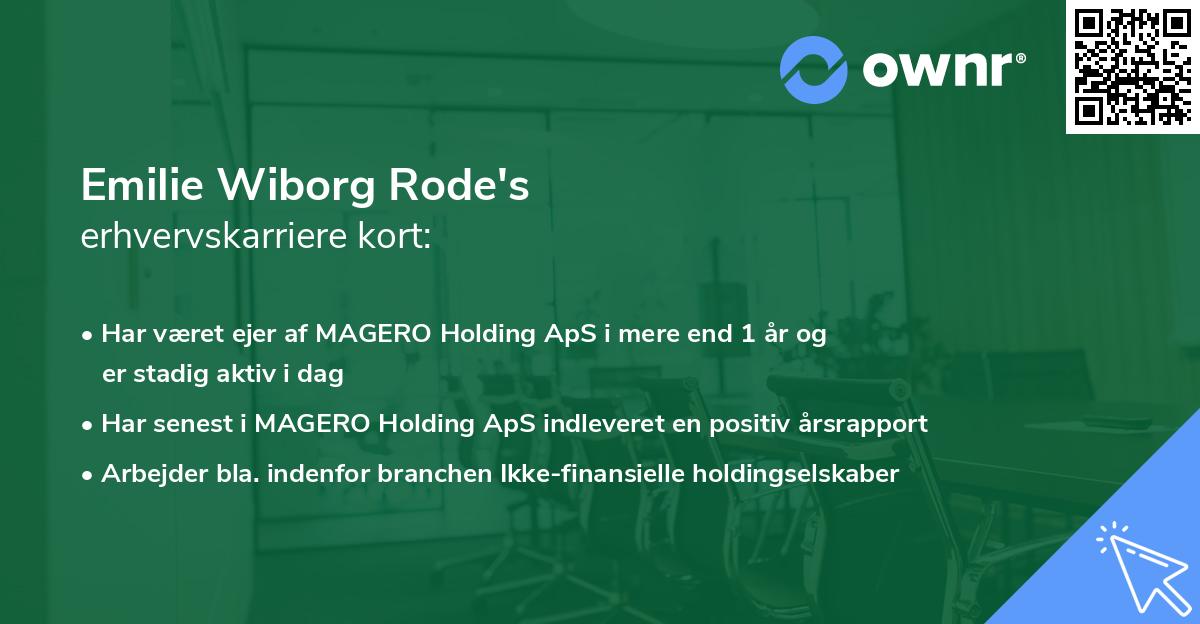 ownr®

Emilie Wiborg Rode's
erhvervskarriere kort:

• Har været ejer af MAGERO Holding ApS i mere end 1 år og er stadig aktiv i dag
• Har senest i MAGERO Holding ApS indleveret en positiv årsrapport
• Arbejder bla. indenfor branchen Ikke-finansielle holdingselskaber